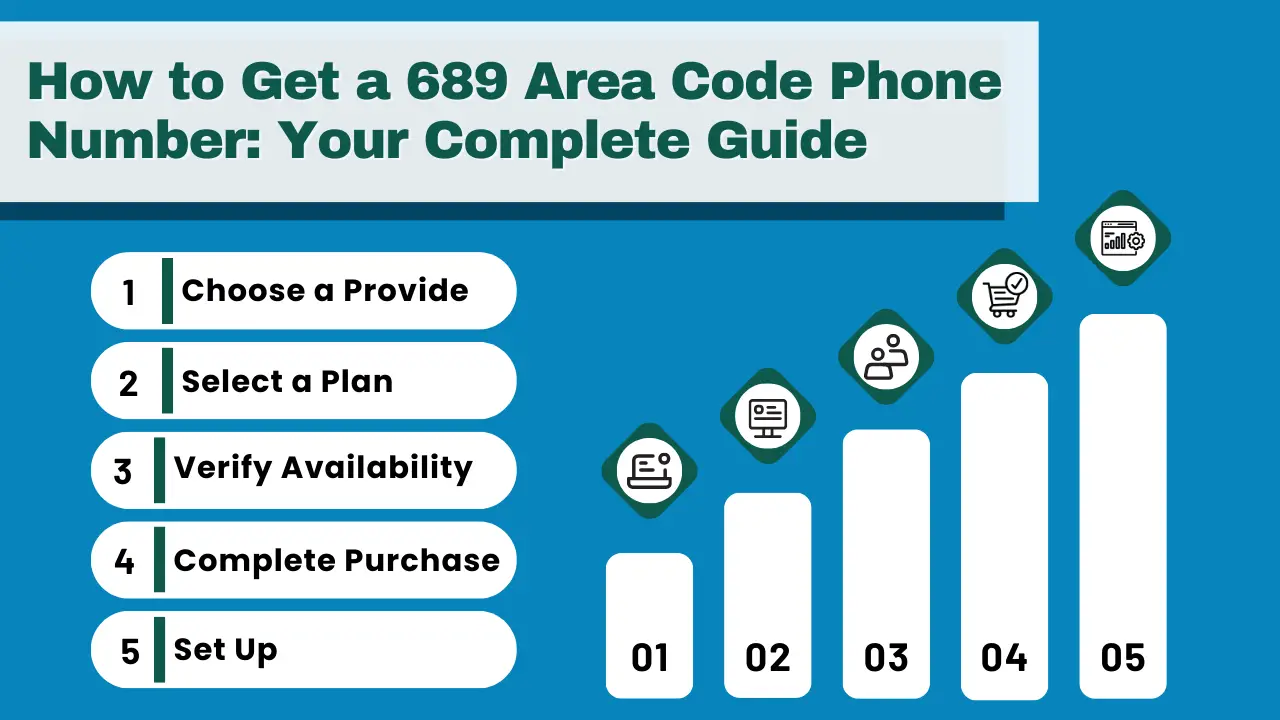 How to Get a 689 Area Code Phone Number: Your Complete Guide

1 Choose a Provide

2 Select a Plan

3 Verify Availability

4 Complete Purchase

5 Set Up

01

02

03

04

05